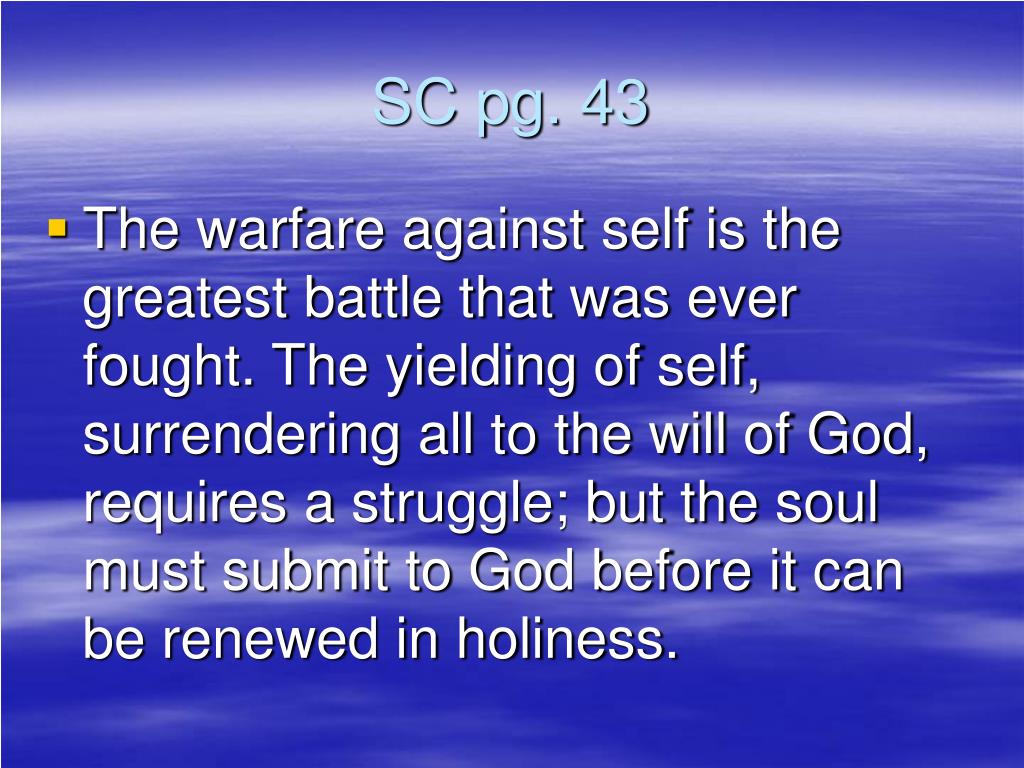 SC pg. 43

▪ The warfare against self is the greatest battle that was ever fought. The yielding of self, surrendering all to the will of God, requires a struggle; but the soul must submit to God before it can be renewed in holiness.